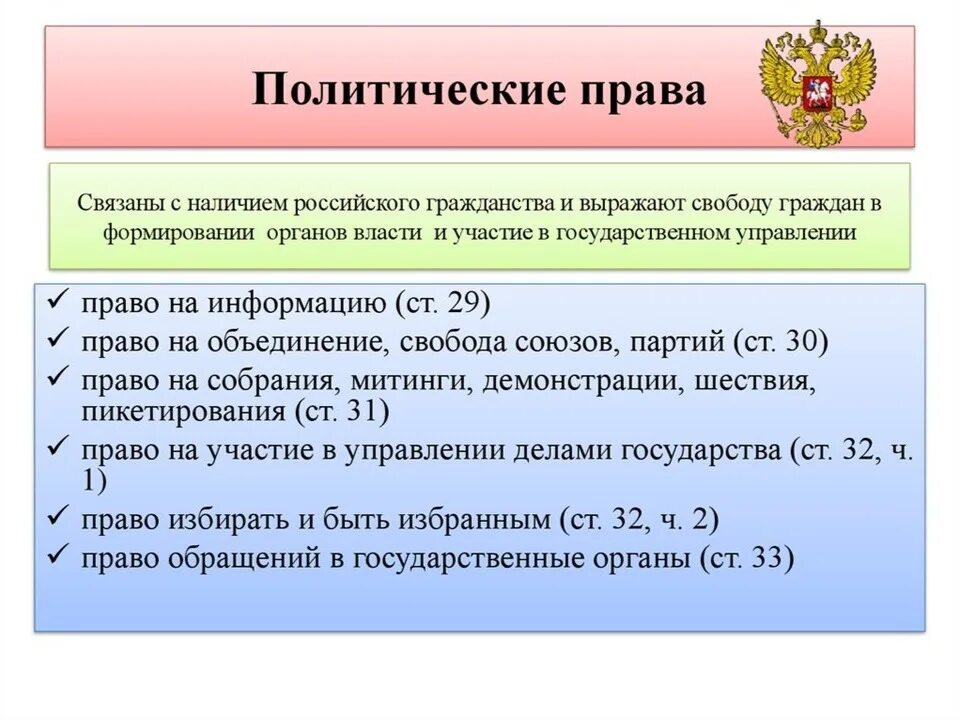 Политические права

Связаны с наличием российского гражданства и выражают свободу граждан в формировании органов власти и участие в государственном управлении

✓ право на информацию (ст. 29)
✓ право на объединение, свобода союзов, партий (ст. 30)
✓ право на собрания, митинги, демонстрации, шествия, пикетирования (ст. 31)
✓ право на участие в управлении делами государства (ст. 32, ч. 1)
✓ право избирать и быть избранным (ст. 32, ч. 2)
✓ право обращений в государственные органы (ст. 33)